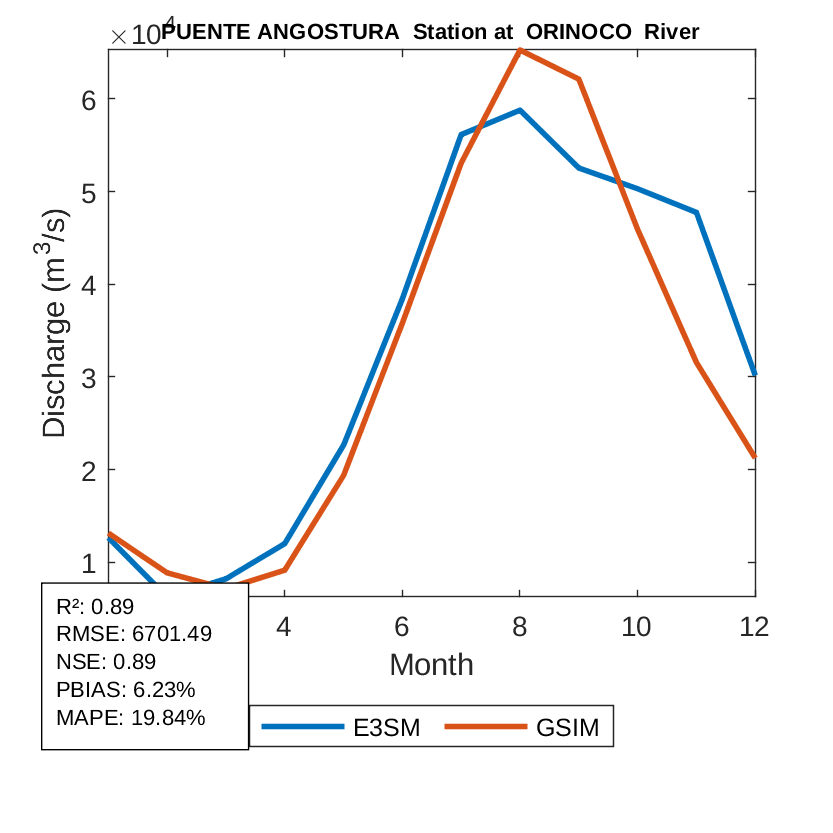 $\times 10^4$ PUENTE ANGOSTURA Station at ORINOCO River

Discharge ($m^3/s$)

6
5
4
3
2
1

4
6
8
10
12

Month

R²: 0.89
RMSE: 6701.49
NSE: 0.89
PBIAS: 6.23%
MAPE: 19.84%

E3SM
GSIM